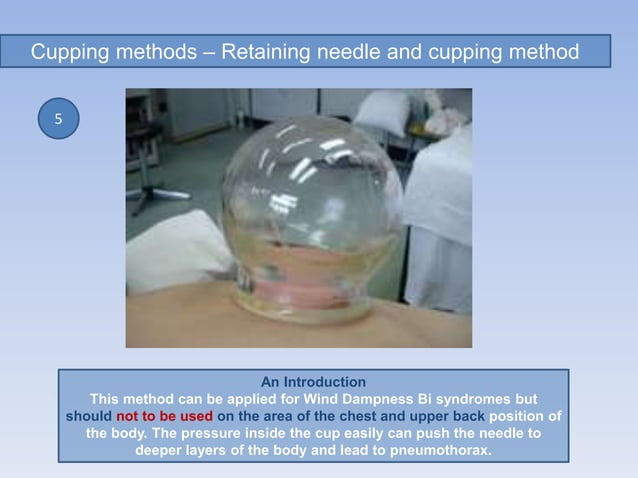 Cupping methods – Retaining needle and cupping method

5

An Introduction
This method can be applied for Wind Dampness Bi syndromes but should not to be used on the area of the chest and upper back position of the body. The pressure inside the cup easily can push the needle to deeper layers of the body and lead to pneumothorax.